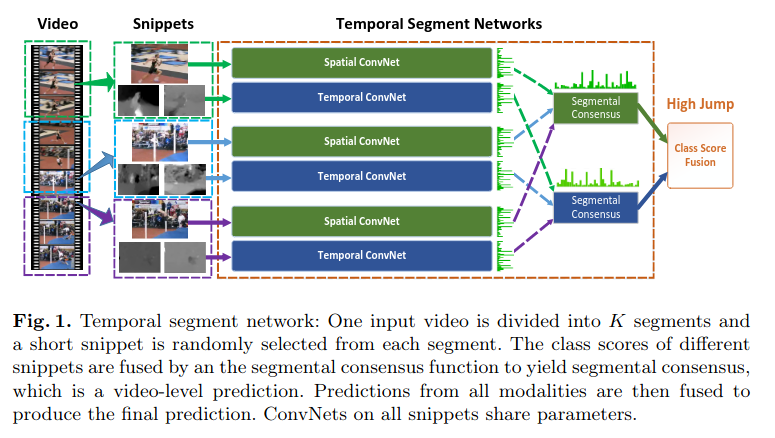 Video

Snippets

Temporal Segment Networks

Spatial ConvNet

Temporal ConvNet

Spatial ConvNet

Temporal ConvNet

Spatial ConvNet

Temporal ConvNet

Segmental Consensus

Segmental Consensus

High Jump

Class Score Fusion

**Fig. 1.** Temporal segment network: One input video is divided into $K$ segments and a short snippet is randomly selected from each segment. The class scores of different snippets are fused by an the segmental consensus function to yield segmental consensus, which is a video-level prediction. Predictions from all modalities are then fused to produce the final prediction. ConvNets on all snippets share parameters.